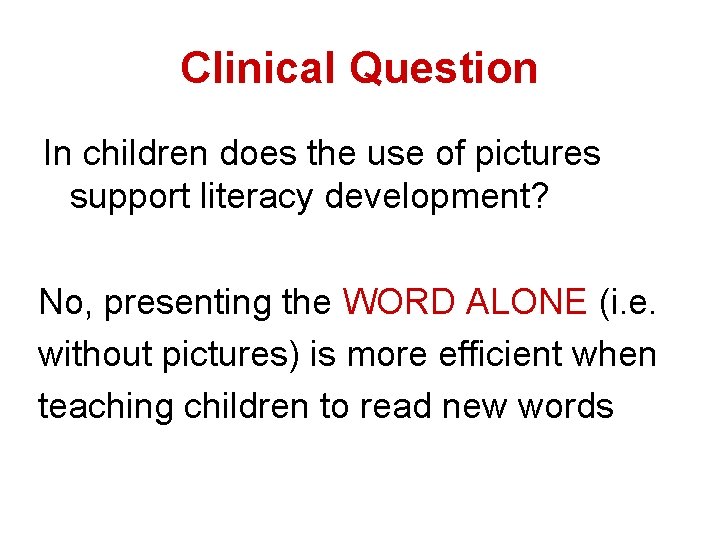 Clinical Question

In children does the use of pictures support literacy development?

No, presenting the WORD ALONE (i.e. without pictures) is more efficient when teaching children to read new words